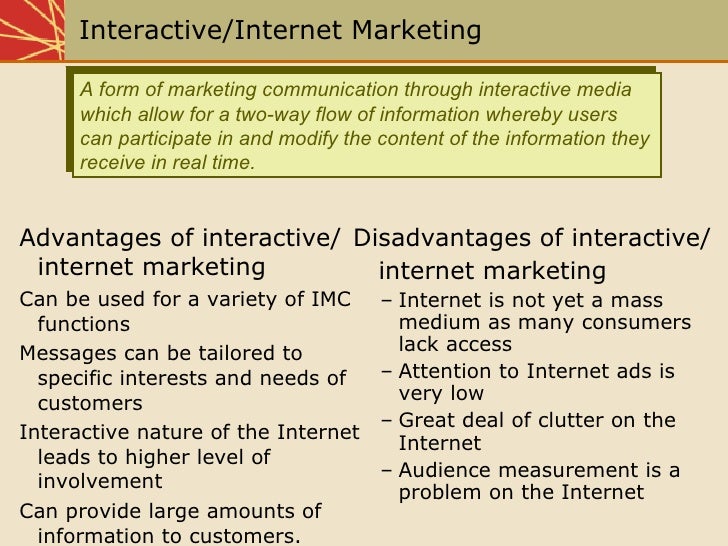 Interactive/Internet Marketing

A form of marketing communication through interactive media which allow for a two-way flow of information whereby users can participate in and modify the content of the information they receive in real time.

Advantages of interactive/ internet marketing

Can be used for a variety of IMC functions

Messages can be tailored to specific interests and needs of customers

Interactive nature of the Internet leads to higher level of involvement

Can provide large amounts of information to customers.

Disadvantages of interactive/ internet marketing

– Internet is not yet a mass medium as many consumers lack access

– Attention to Internet ads is very low

– Great deal of clutter on the Internet

– Audience measurement is a problem on the Internet